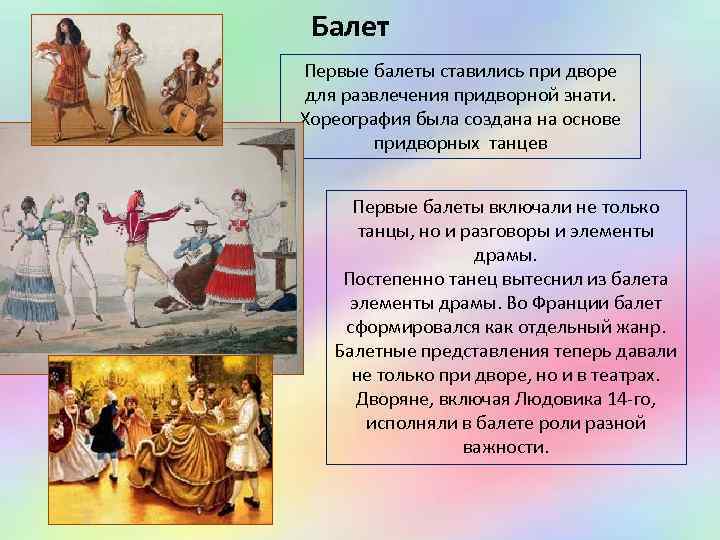 Балет

Первые балеты ставились при дворе для развлечения придворной знати. Хореография была создана на основе придворных  танцев

Первые балеты включали не только танцы, но и разговоры и элементы драмы.
Постепенно танец вытеснил из балета элементы драмы. Во Франции балет сформировался как отдельный жанр. Балетные представления теперь давали не только при дворе, но и в театрах. Дворяне, включая Людовика 14-го, исполняли в балете роли разной важности.